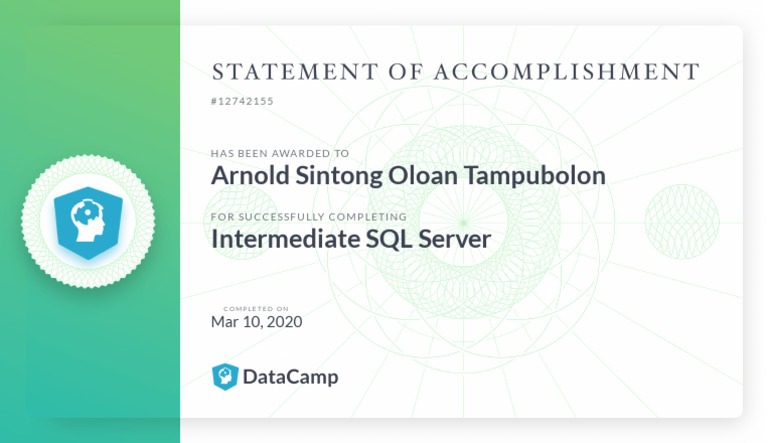 STATEMENT OF ACCOMPLISHMENT

#12742155

HAS BEEN AWARDED TO

Arnold Sintong Oloan Tampubolon

FOR SUCCESSFULLY COMPLETING

Intermediate SQL Server

COMPLETED ON

Mar 10, 2020

DataCamp